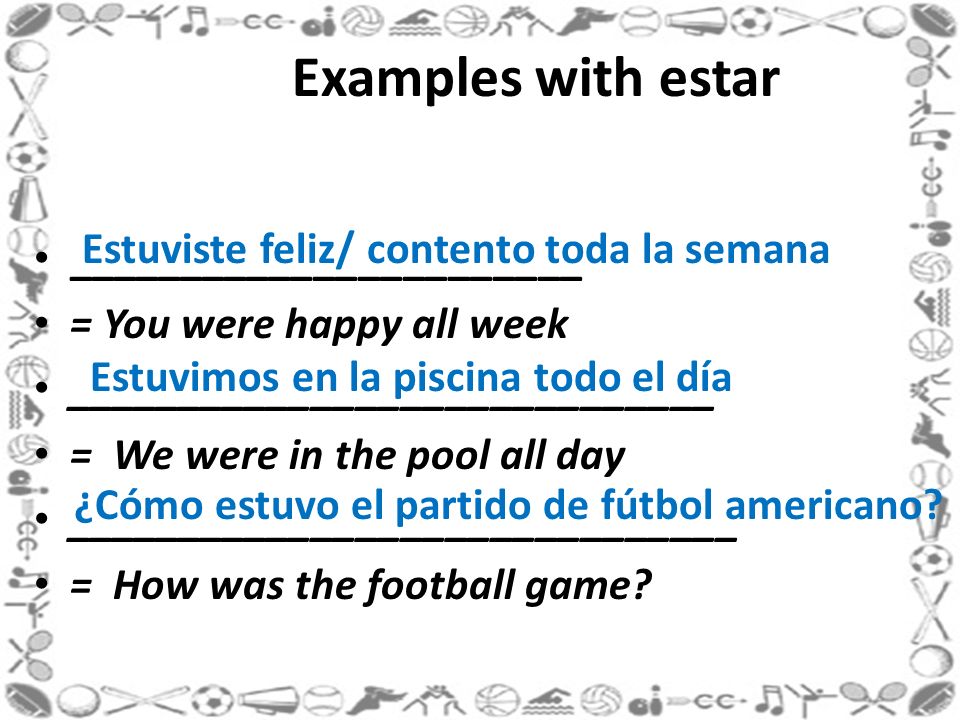 Examples with estar

• Estuviste feliz/ contento toda la semana
• = You were happy all week
• Estuvimos en la piscina todo el día
• = We were in the pool all day
• ¿Cómo estuvo el partido de fútbol americano?
• = How was the football game?